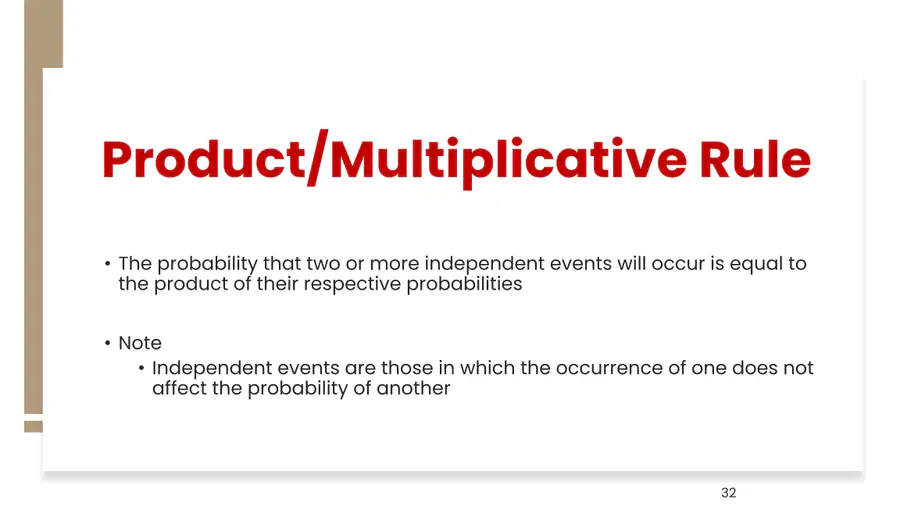 Product/Multiplicative Rule

• The probability that two or more independent events will occur is equal to the product of their respective probabilities

• Note
  • Independent events are those in which the occurrence of one does not affect the probability of another

32